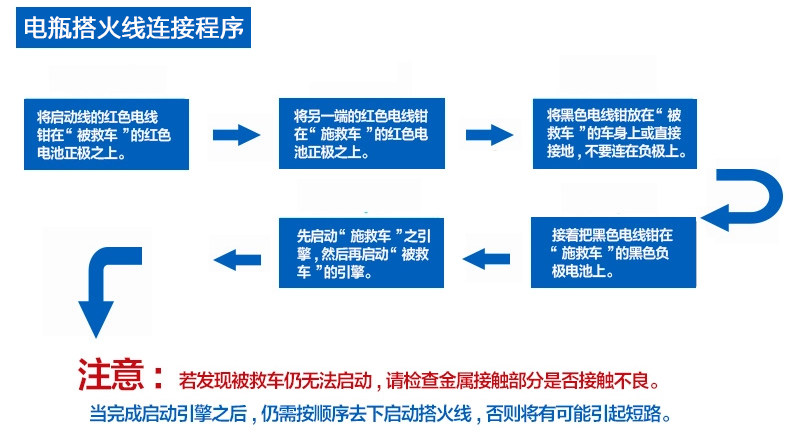 电瓶搭火线连接程序

将启动线的红色电线钳在“被救车”的红色电池正极之上。

将另一端的红色电线钳在“施救车”的红色电池正极之上。

将黑色电线钳放在“被救车”的车身上或直接接地，不要连在负极上。

接着把黑色电线钳在“施救车”的黑色负极电池上。

先启动“施救车”之引擎，然后再启动“被救车”的引擎。

注意：若发现被救车仍无法启动，请检查金属接触部分是否接触不良。

当完成启动引擎之后，仍需按顺序去下启动搭火线，否则将有可能引起短路。